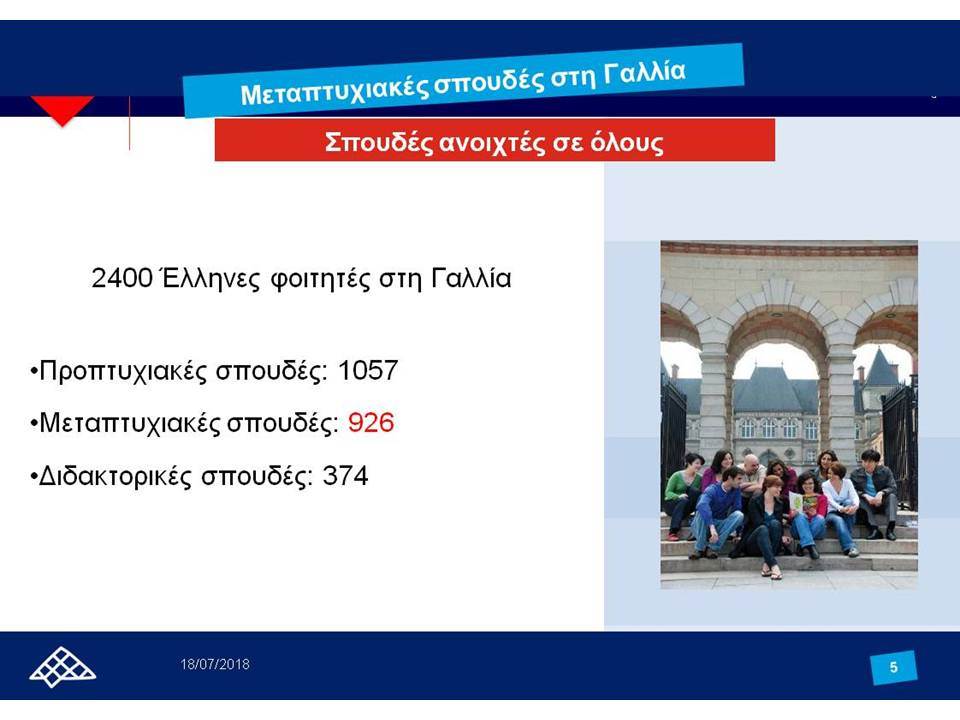 Μεταπτυχιακές σπουδές στη Γαλλία

Σπουδές ανοιχτές σε όλους

2400 Έλληνες φοιτητές στη Γαλλία

•Προπτυχιακές σπουδές: 1057

•Μεταπτυχιακές σπουδές: 926

•Διδακτορικές σπουδές: 374

18/07/2018

5